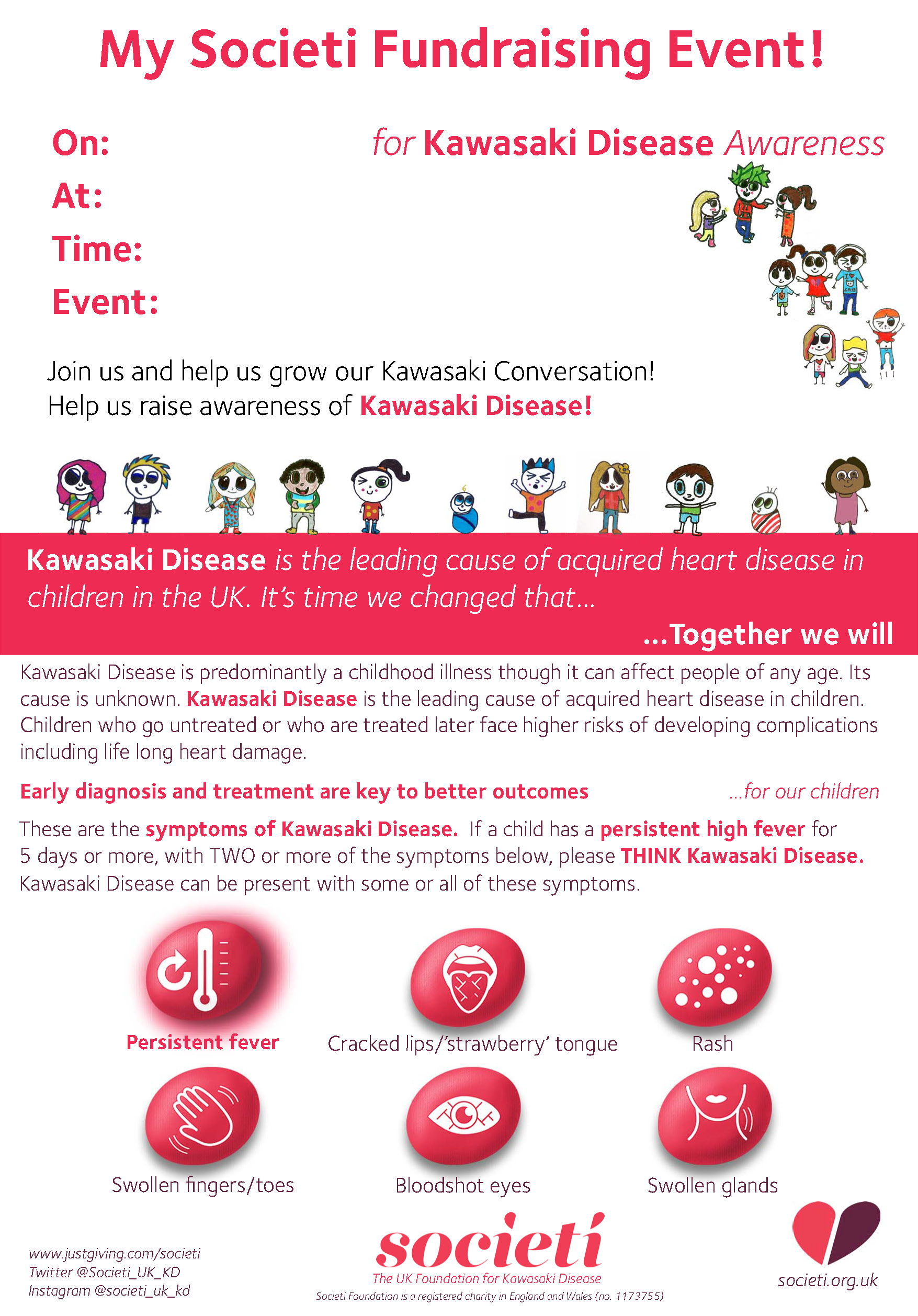 My Societi Fundraising Event!

On:

At:

Time:

Event:

for Kawasaki Disease Awareness

Join us and help us grow our Kawasaki Conversation! Help us raise awareness of Kawasaki Disease!

Kawasaki Disease is the leading cause of acquired heart disease in children in the UK. It's time we changed that...

...Together we will

Kawasaki Disease is predominantly a childhood illness though it can affect people of any age. Its cause is unknown. Kawasaki Disease is the leading cause of acquired heart disease in children. Children who go untreated or who are treated later face higher risks of developing complications including life long heart damage.

Early diagnosis and treatment are key to better outcomes ...for our children

These are the symptoms of Kawasaki Disease. If a child has a persistent high fever for 5 days or more, with TWO or more of the symptoms below, please THINK Kawasaki Disease. Kawasaki Disease can be present with some or all of these symptoms.

Persistent fever

Cracked lips/'strawberry' tongue

Rash

Swollen fingers/toes

Bloodshot eyes

Swollen glands

www.justgiving.com/societi
Twitter @Societi_UK_KD
Instagram @societi_uk_kd

societi
The UK Foundation for Kawasaki Disease
Societi Foundation is a registered charity in England and Wales (no. 1173755)

societi.org.uk